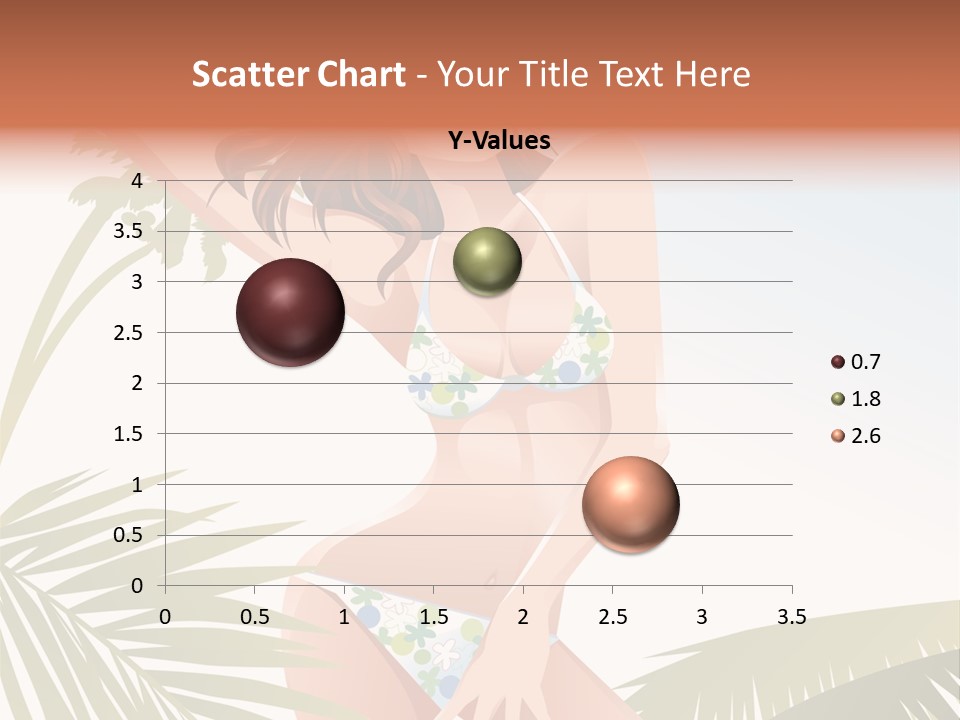 Scatter Chart - Your Title Text Here

Y-Values

4
3.5
3
2.5
2
1.5
1
0.5
0

0 0.5 1 1.5 2 2.5 3 3.5

0.7
1.8
2.6